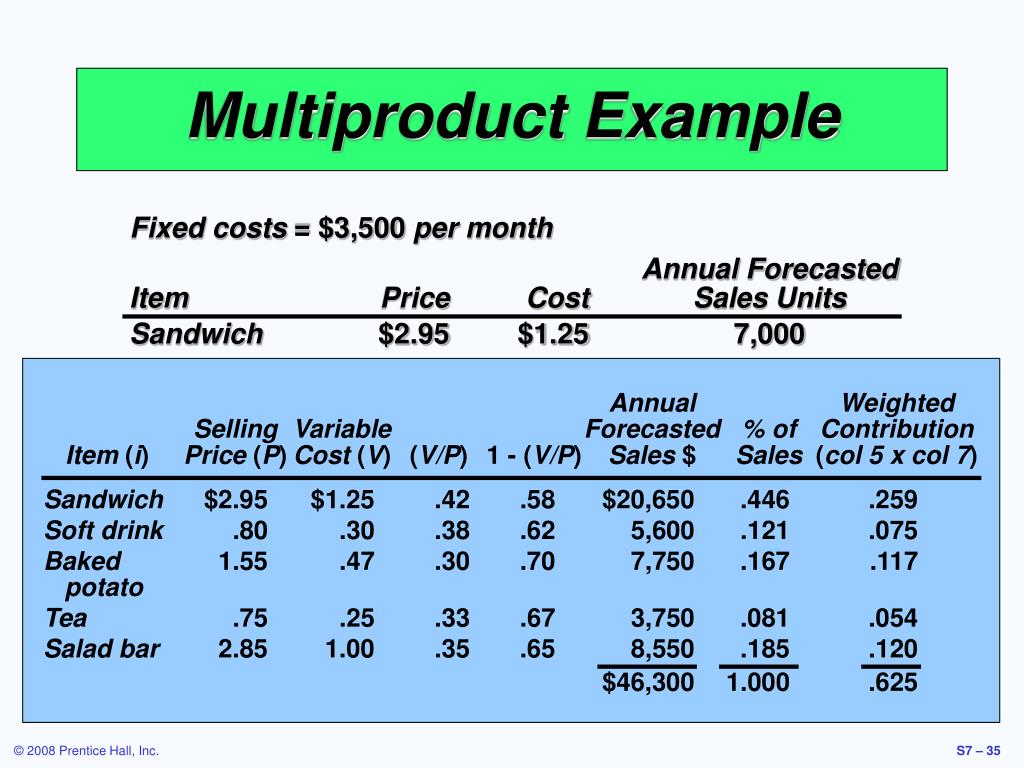 Multiproduct Example

Fixed costs = $3,500 per month

| Item | Price | Cost | Annual Forecasted Sales Units |
|---|---|---|---|
| Sandwich | $2.95 | $1.25 | 7,000 |

| Item (i) | Selling Price (P) | Variable Cost (V) | (V/P) | 1 - (V/P) | Annual Forecasted Sales $ | % of Sales | Weighted Contribution (col 5 x col 7) |
|---|---|---|---|---|---|---|---|
| Sandwich | $2.95 | $1.25 | .42 | .58 | $20,650 | .446 | .259 |
| Soft drink | .80 | .30 | .38 | .62 | 5,600 | .121 | .075 |
| Baked potato | 1.55 | .47 | .30 | .70 | 7,750 | .167 | .117 |
| Tea | .75 | .25 | .33 | .67 | 3,750 | .081 | .054 |
| Salad bar | 2.85 | 1.00 | .35 | .65 | 8,550 | .185 | .120 |
| | | | | | $46,300 | 1.000 | .625 |

© 2008 Prentice Hall, Inc.

S7 – 35